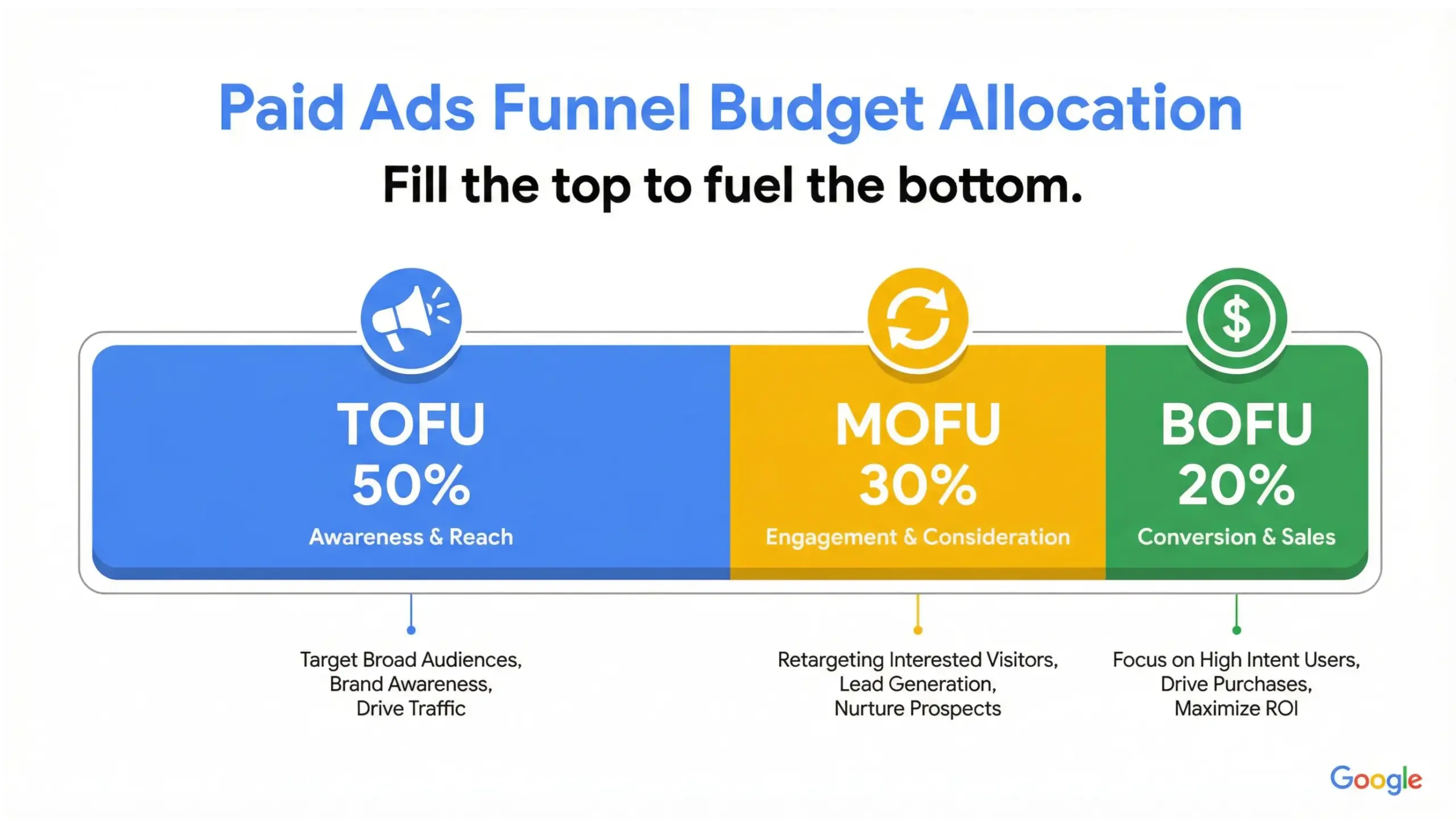 Paid Ads Funnel Budget Allocation

Fill the top to fuel the bottom.

TOFU
50%
Awareness & Reach

MOFU
30%
Engagement & Consideration

BOFU
20%
Conversion & Sales

Target Broad Audiences, Brand Awareness, Drive Traffic

Retargeting Interested Visitors, Lead Generation, Nurture Prospects

Focus on High Intent Users, Drive Purchases, Maximize ROI

Google